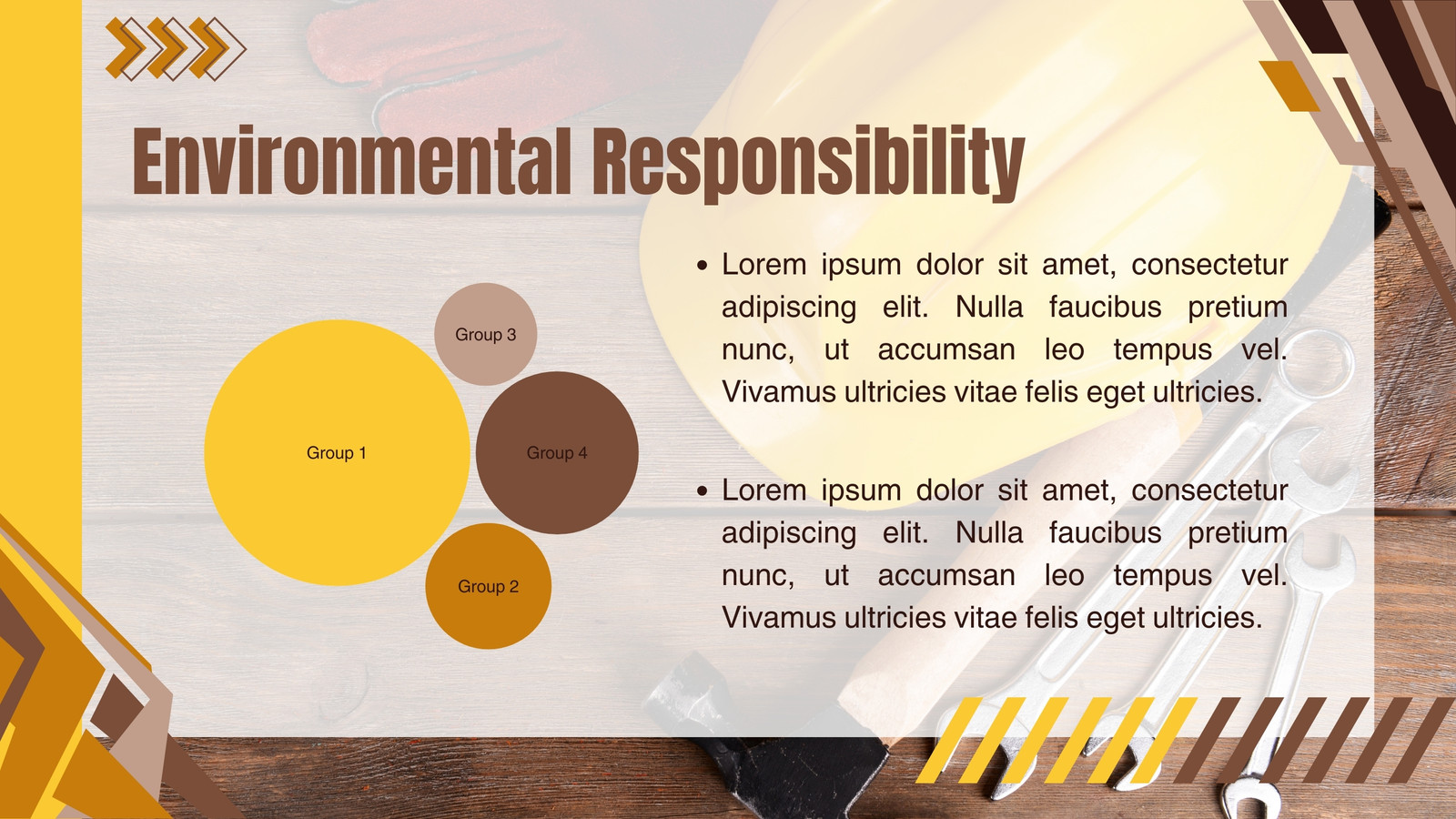 Environmental Responsibility

Group 3

Group 1

Group 4

Group 2

• Lorem ipsum dolor sit amet, consectetur adipiscing elit. Nulla faucibus pretium nunc, ut accumsan leo tempus vel. Vivamus ultricies vitae felis eget ultricies.

• Lorem ipsum dolor sit amet, consectetur adipiscing elit. Nulla faucibus pretium nunc, ut accumsan leo tempus vel. Vivamus ultricies vitae felis eget ultricies.